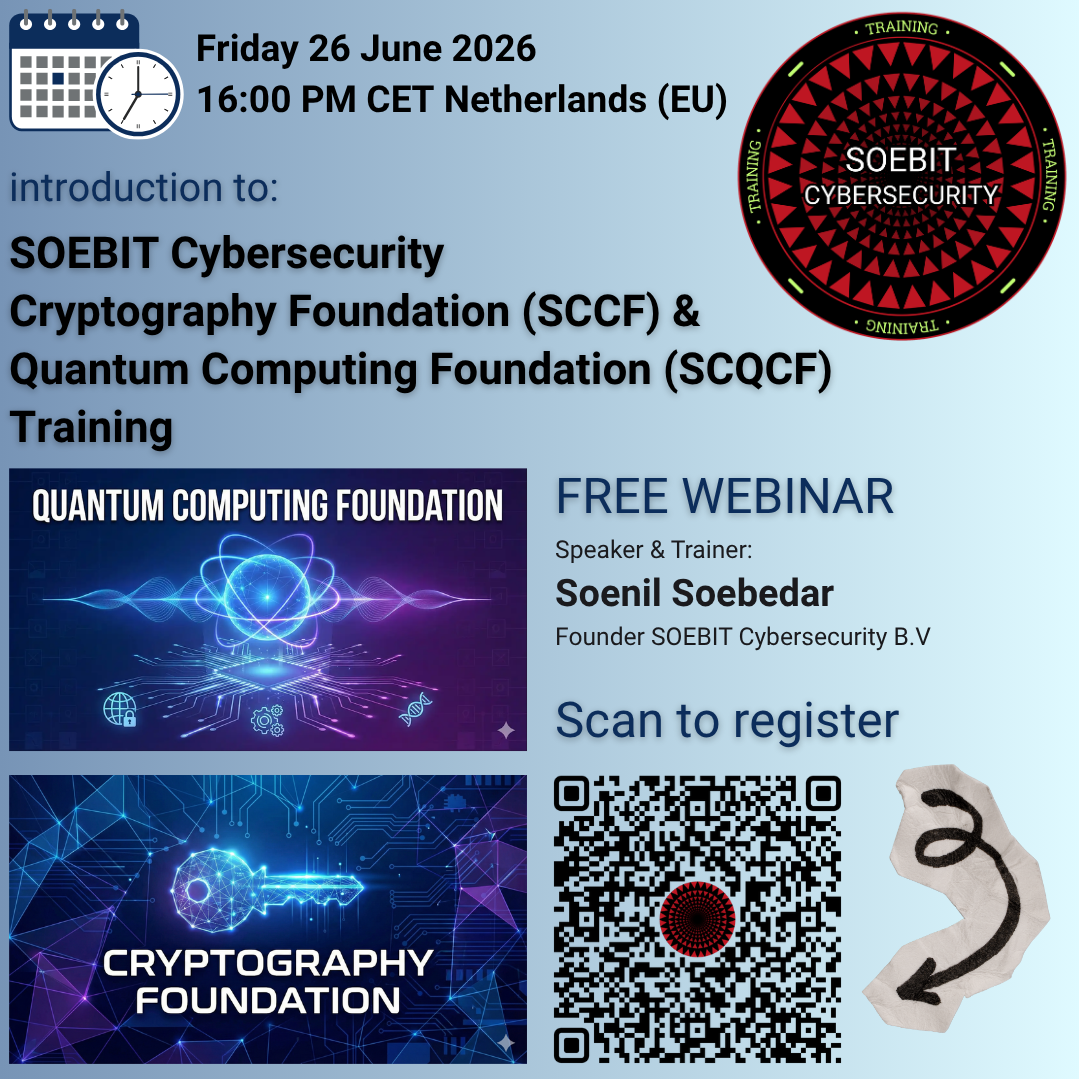 Friday 26 June 2026
16:00 PM CET Netherlands (EU)

TRAINING
TRAINING
TRAINING
TRAINING
SOEBIT
CYBERSECURITY

introduction to:

SOEBIT Cybersecurity
Cryptography Foundation (SCCF) &
Quantum Computing Foundation (SCQCF)
Training

QUANTUM COMPUTING FOUNDATION

FREE WEBINAR
Speaker & Trainer:
Soenil Soebedar
Founder SOEBIT Cybersecurity B.V

Scan to register

CRYPTOGRAPHY
FOUNDATION